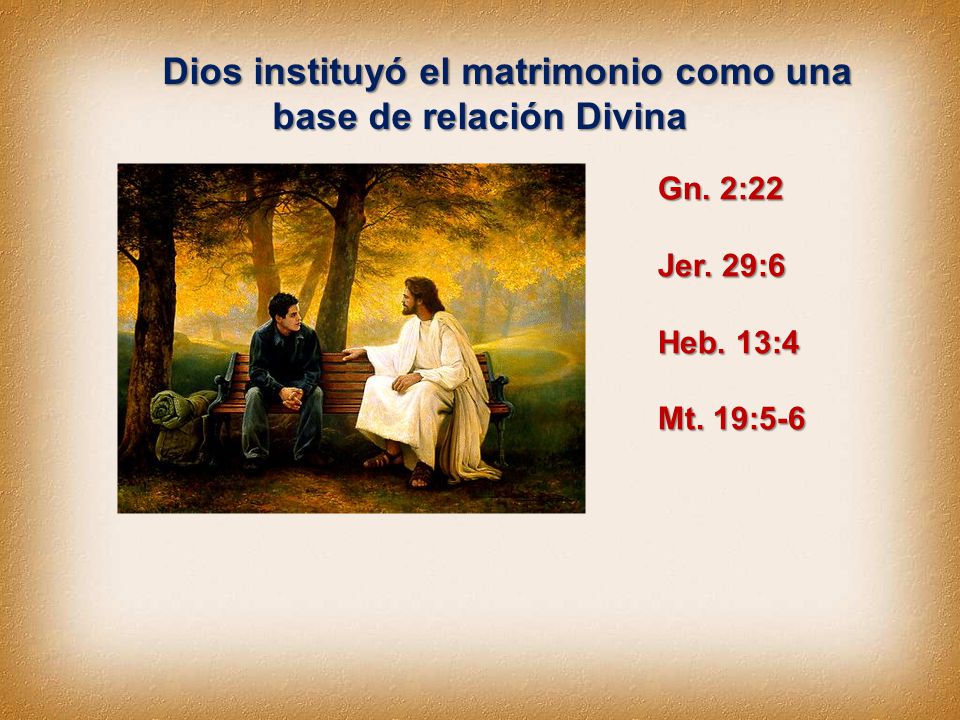 Dios instituyó el matrimonio como una base de relación Divina

Gn. 2:22

Jer. 29:6

Heb. 13:4

Mt. 19:5-6